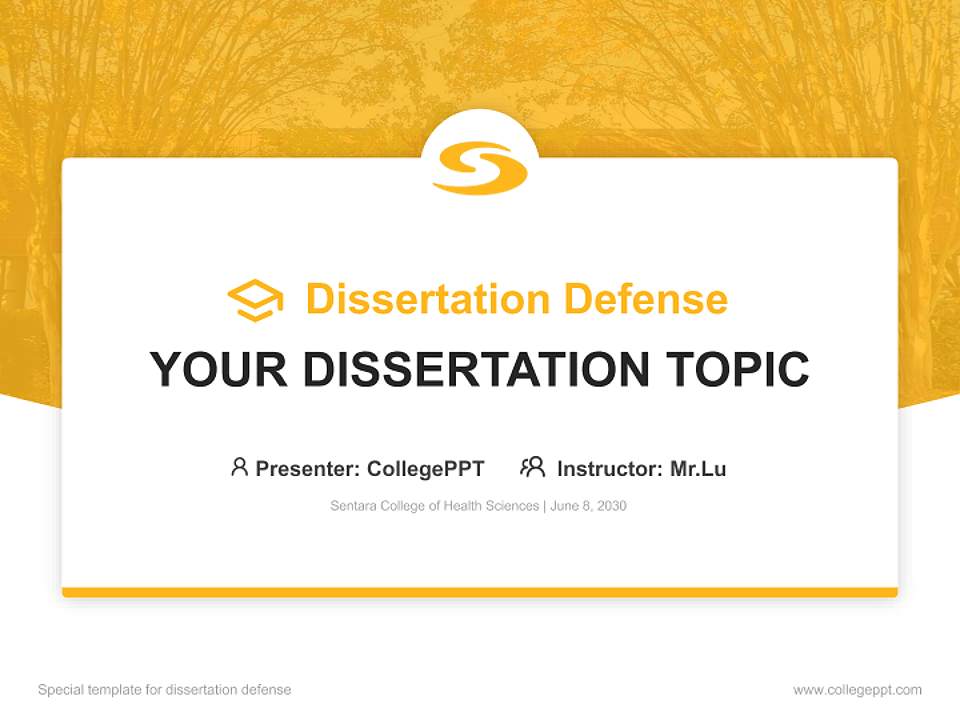 Dissertation Defense

YOUR DISSERTATION TOPIC

Presenter: CollegePPT Instructor: Mr.Lu

Sentara College of Health Sciences | June 8, 2030

Special template for dissertation defense

www.collegeppt.com